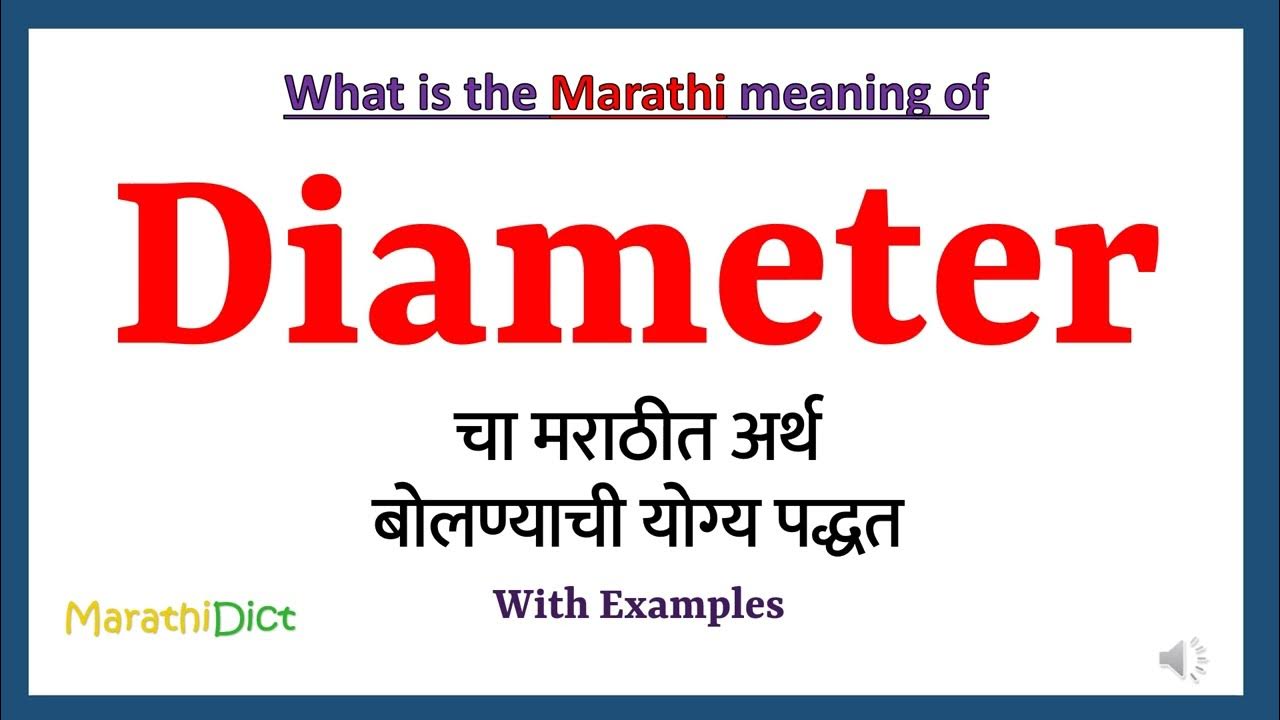 What is the Marathi meaning of

Diameter

चा मराठीत अर्थ
बोलण्याची योग्य पद्धत

With Examples

MarathiDict